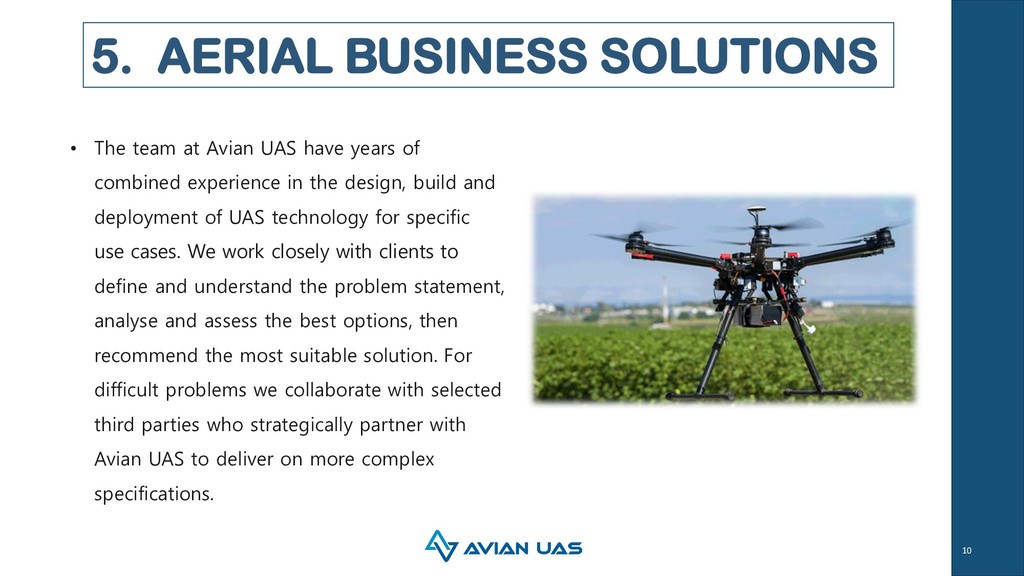 5. AERIAL BUSINESS SOLUTIONS

• The team at Avian UAS have years of combined experience in the design, build and deployment of UAS technology for specific use cases. We work closely with clients to define and understand the problem statement, analyse and assess the best options, then recommend the most suitable solution. For difficult problems we collaborate with selected third parties who strategically partner with Avian UAS to deliver on more complex specifications.

AVIAN UAS

10